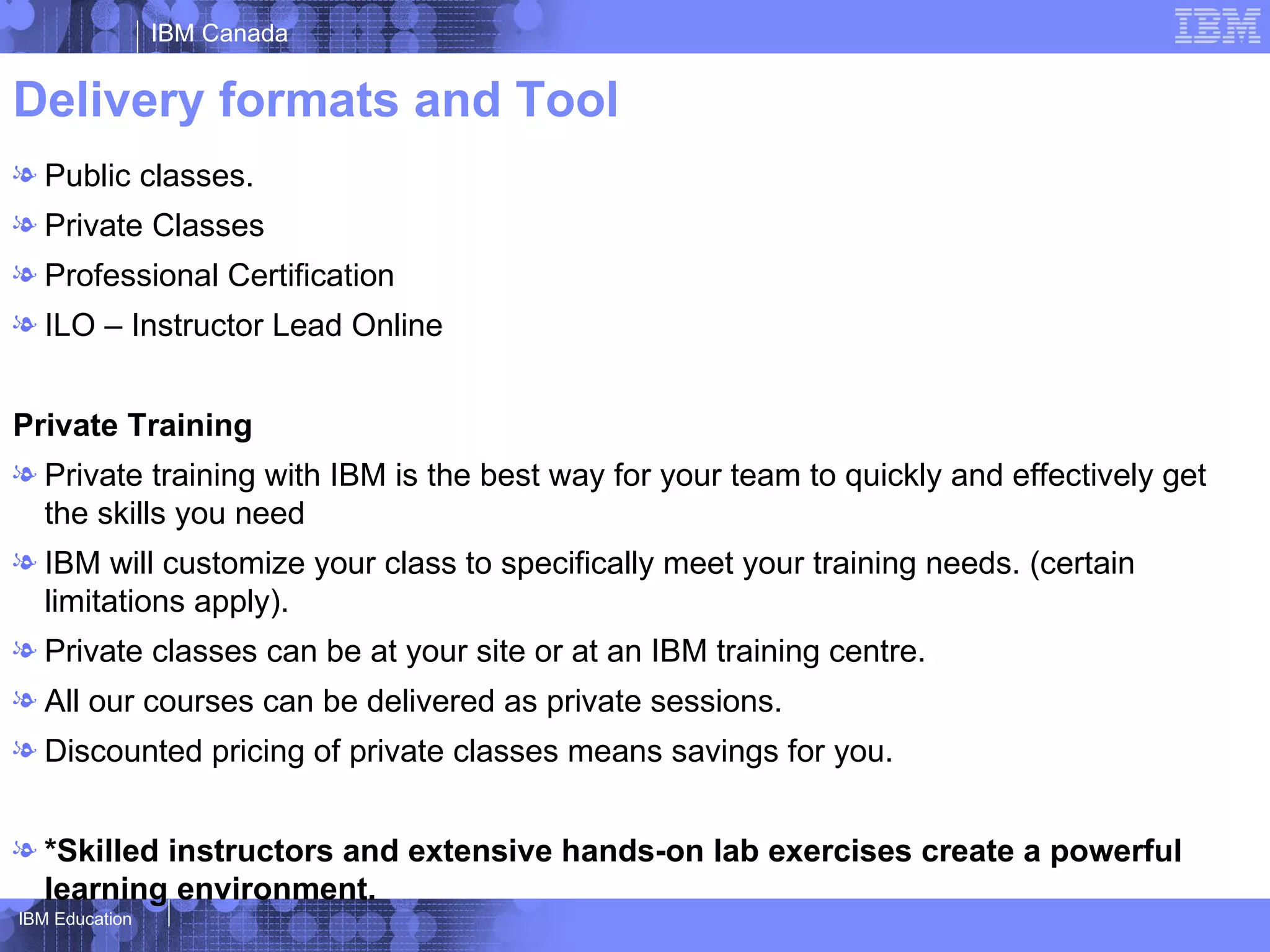 IBM Canada

IBM

Delivery formats and Tool

Public classes.

Private Classes

Professional Certification

ILO – Instructor Lead Online

Private Training

Private training with IBM is the best way for your team to quickly and effectively get the skills you need

IBM will customize your class to specifically meet your training needs. (certain limitations apply).

Private classes can be at your site or at an IBM training centre.

All our courses can be delivered as private sessions.

Discounted pricing of private classes means savings for you.

*Skilled instructors and extensive hands-on lab exercises create a powerful learning environment.

IBM Education